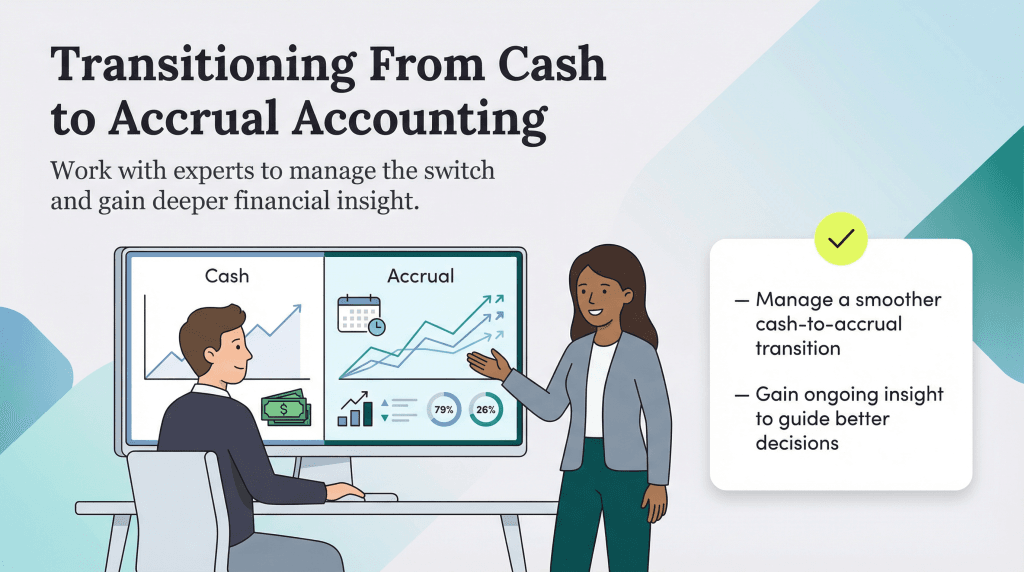 Transitioning From Cash to Accrual Accounting

Work with experts to manage the switch and gain deeper financial insight.

Cash

Accrual

$

79%

26%

— Manage a smoother cash-to-accrual transition

— Gain ongoing insight to guide better decisions